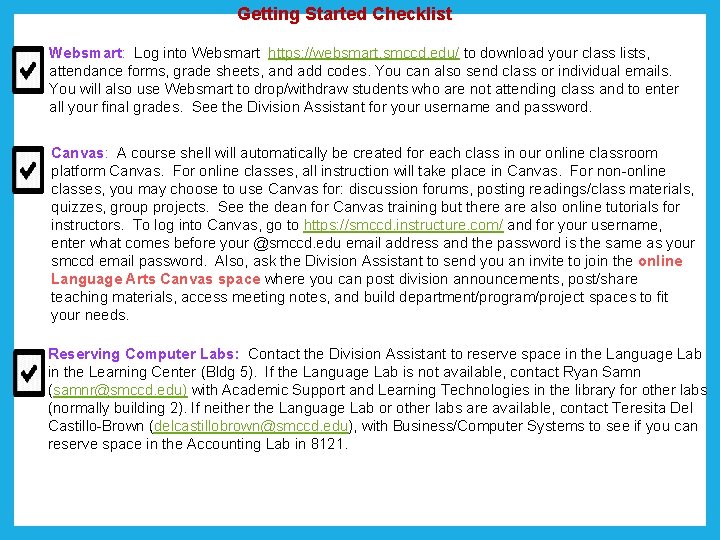 Getting Started Checklist

Websmart: Log into Websmart https://websmart.smccd.edu/ to download your class lists, attendance forms, grade sheets, and add codes. You can also send class or individual emails. You will also use Websmart to drop/withdraw students who are not attending class and to enter all your final grades. See the Division Assistant for your username and password.

Canvas: A course shell will automatically be created for each class in our online classroom platform Canvas. For online classes, all instruction will take place in Canvas. For non-online classes, you may choose to use Canvas for: discussion forums, posting readings/class materials, quizzes, group projects. See the dean for Canvas training but there are also online tutorials for instructors. To log into Canvas, go to https://smccd.instructure.com/ and for your username, enter what comes before your @smccd.edu email address and the password is the same as your smccd email password. Also, ask the Division Assistant to send you an invite to join the online Language Arts Canvas space where you can post division announcements, post/share teaching materials, access meeting notes, and build department/program/project spaces to fit your needs.

Reserving Computer Labs: Contact the Division Assistant to reserve space in the Language Lab in the Learning Center (Bldg 5). If the Language Lab is not available, contact Ryan Samn (samnr@smccd.edu) with Academic Support and Learning Technologies in the library for other labs (normally building 2). If neither the Language Lab or other labs are available, contact Teresita Del Castillo-Brown (delcastillobrown@smccd.edu), with Business/Computer Systems to see if you can reserve space in the Accounting Lab in 8121.